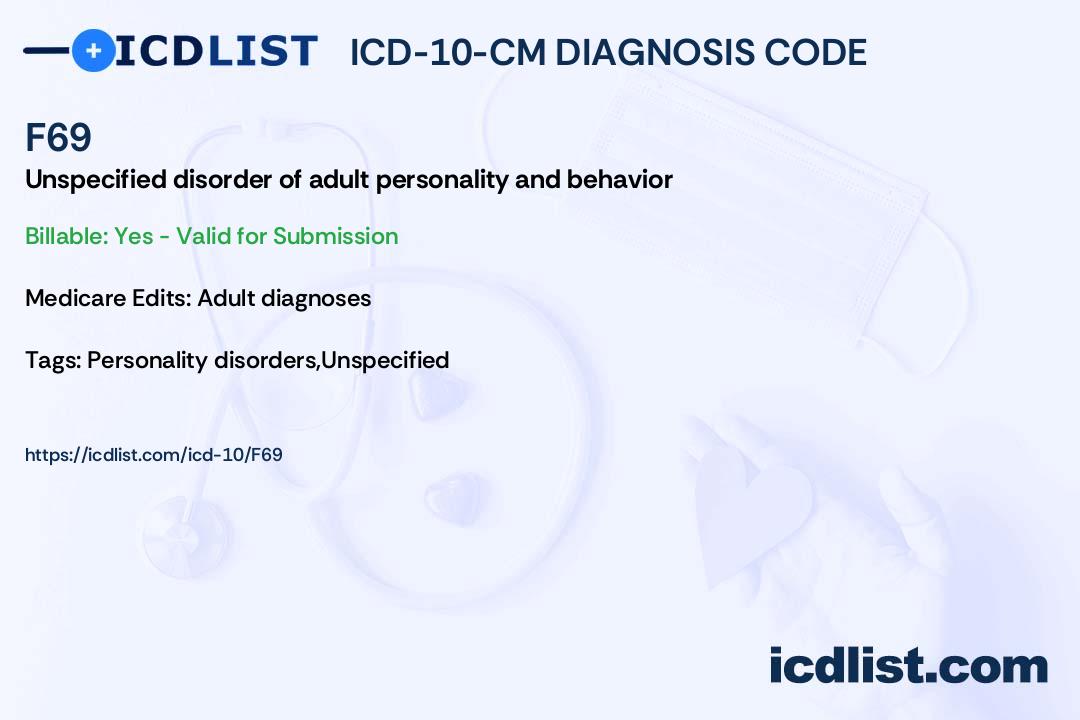 ICDLIST ICD-10-CM DIAGNOSIS CODE

F69

Unspecified disorder of adult personality and behavior

Billable: Yes - Valid for Submission

Medicare Edits: Adult diagnoses

Tags: Personality disorders,Unspecified

https://icdlist.com/icd-10/F69

icdlist.com